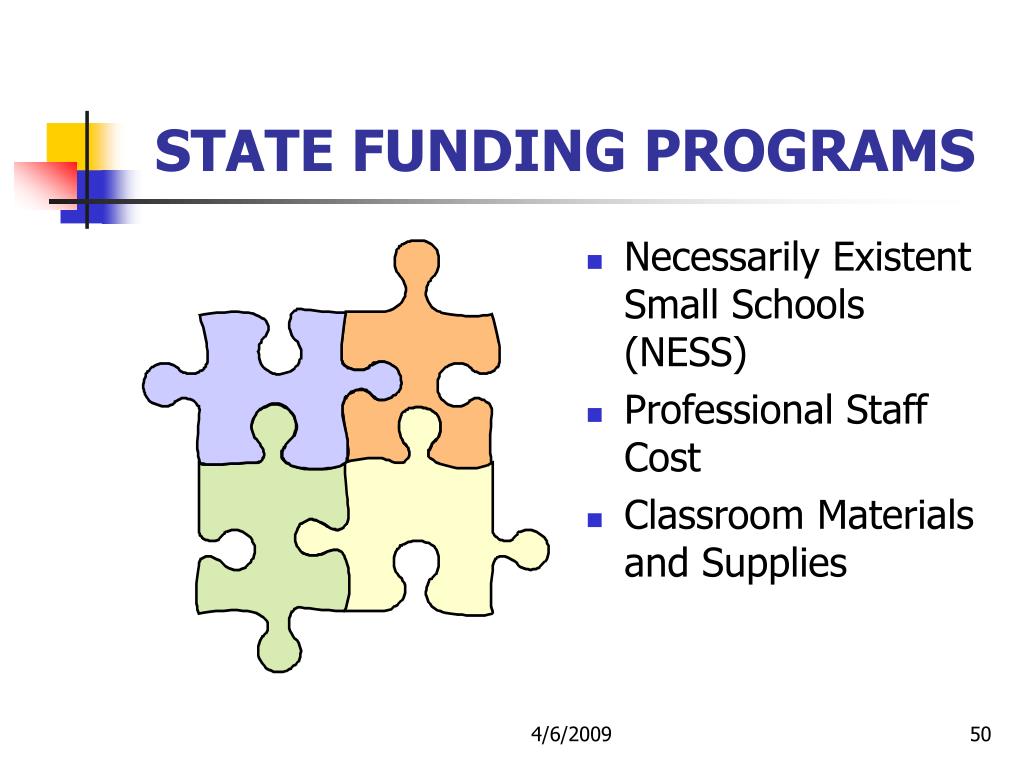 STATE FUNDING PROGRAMS

- Necessarily Existent Small Schools (NESS)
- Professional Staff Cost
- Classroom Materials and Supplies

4/6/2009

50